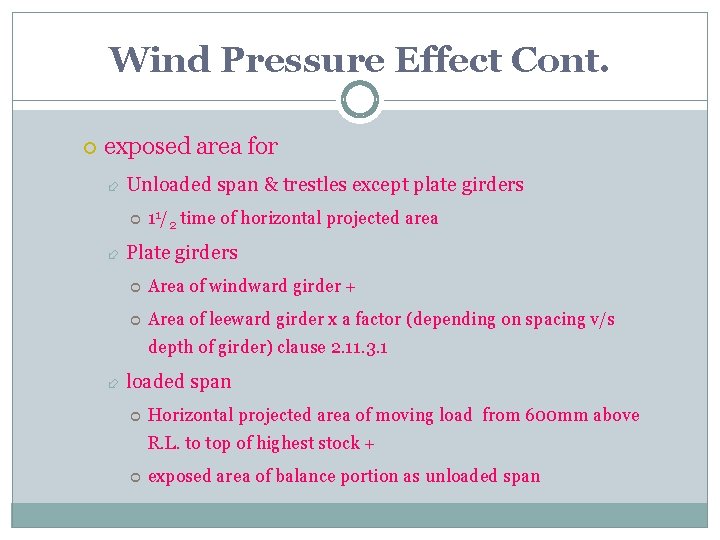 Wind Pressure Effect Cont.

exposed area for

Unloaded span & trestles except plate girders

$1^1/_2$ time of horizontal projected area

Plate girders

Area of windward girder +

Area of leeward girder x a factor (depending on spacing v/s depth of girder) clause 2.11.3.1

loaded span

Horizontal projected area of moving load from 600mm above R.L. to top of highest stock +

exposed area of balance portion as unloaded span